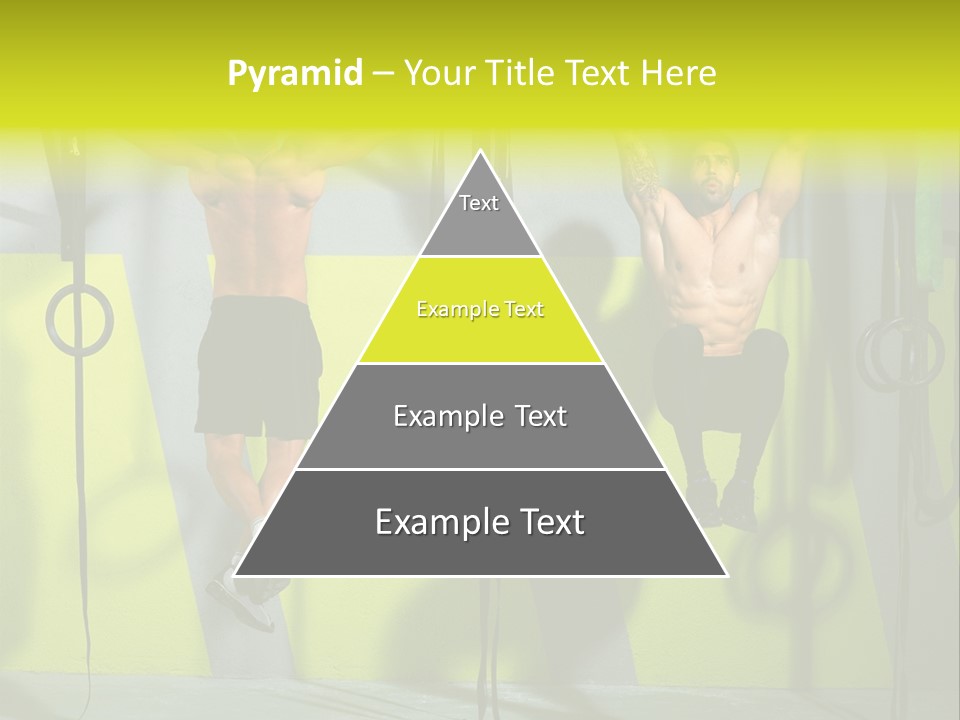 Pyramid – Your Title Text Here

Text

Example Text

Example Text

Example Text